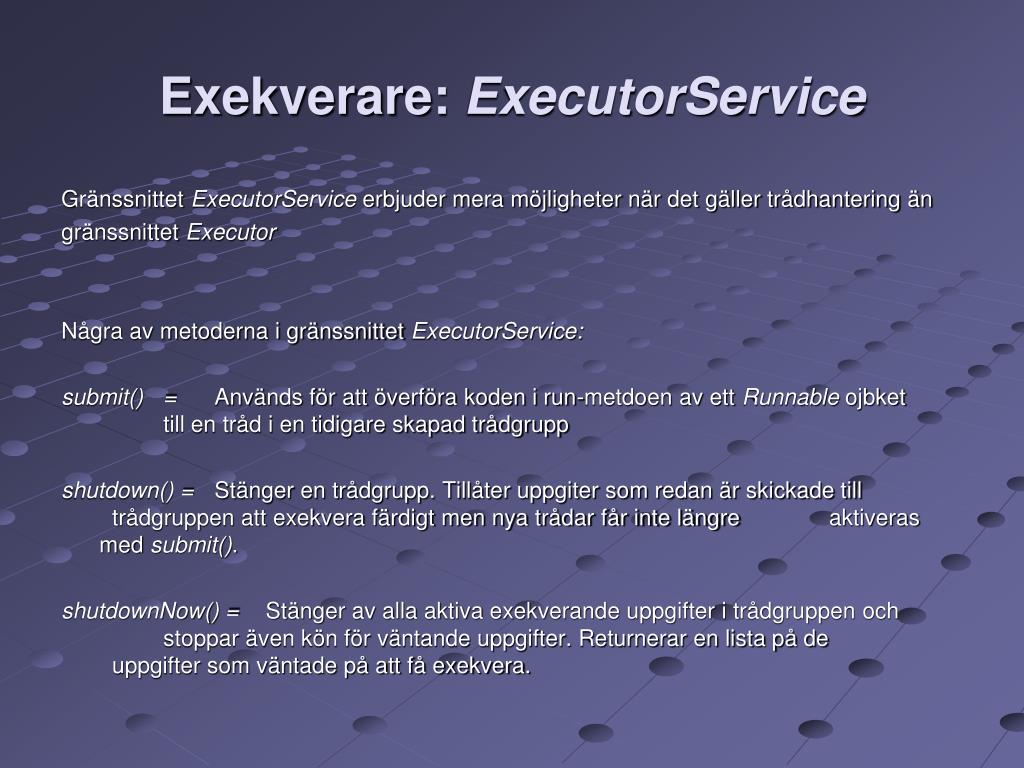 Exekverare: ExecutorService

Gränssnittet ExecutorService erbjuder mera möjligheter när det gäller trådhantering än gränssnittet Executor

Några av metoderna i gränssnittet ExecutorService:

submit() = Används för att överföra koden i run-metdoen av ett Runnable ojbket till en tråd i en tidigare skapad trådgrupp

shutdown() = Stänger en trådgrupp. Tillåter uppgiter som redan är skickade till trådgruppen att exekvera färdigt men nya trådar får inte längre aktiveras med submit().

shutdownNow() = Stänger av alla aktiva exekverande uppgifter i trådgruppen och stoppar även kön för väntande uppgifter. Returnerar en lista på de uppgifter som väntade på att få exekvera.